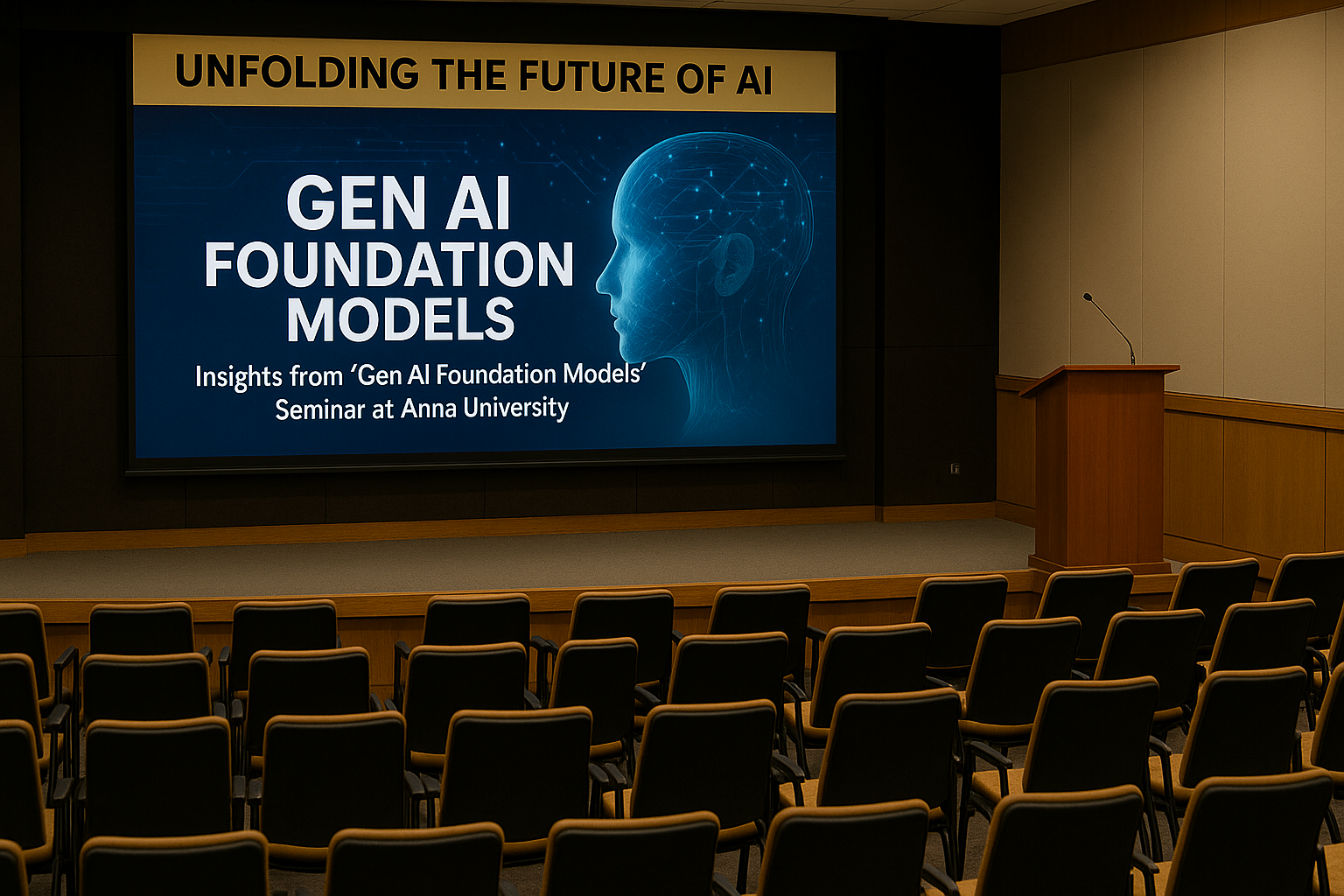 UNFOLDING THE FUTURE OF AI

GEN AI FOUNDATION MODELS

Insights from 'Gen AI Foundation Models' Seminar at Anna University